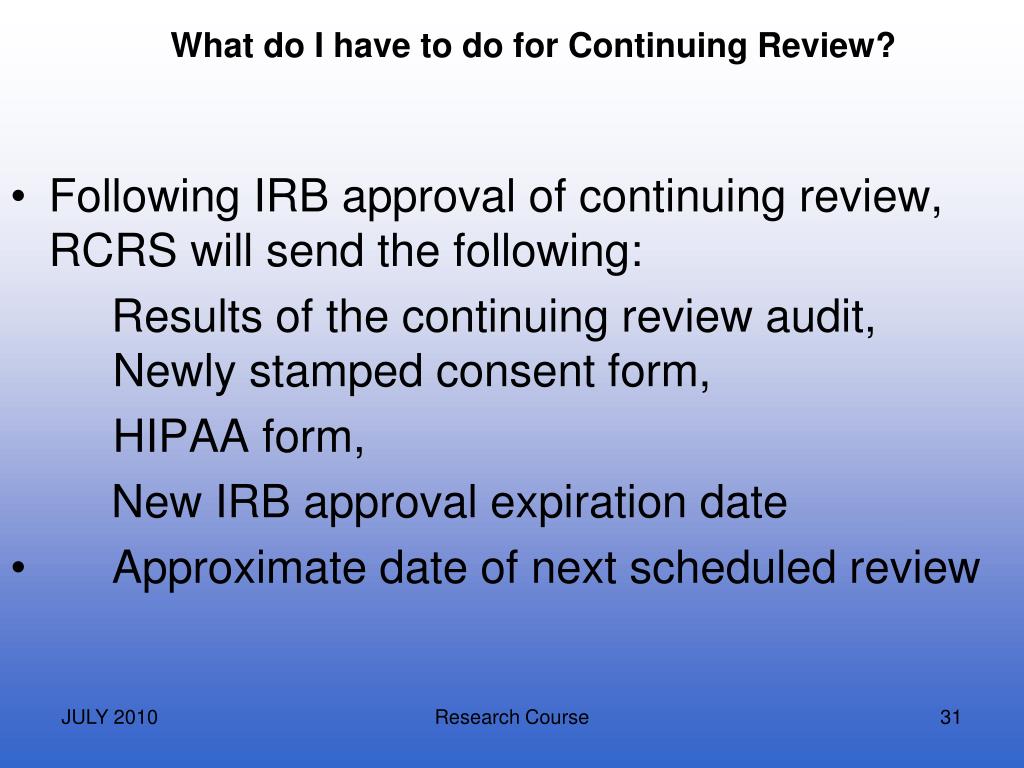 What do I have to do for Continuing Review?

• Following IRB approval of continuing review, RCRS will send the following:

Results of the continuing review audit, Newly stamped consent form,

HIPAA form,

New IRB approval expiration date

• Approximate date of next scheduled review

JULY 2010

Research Course

31